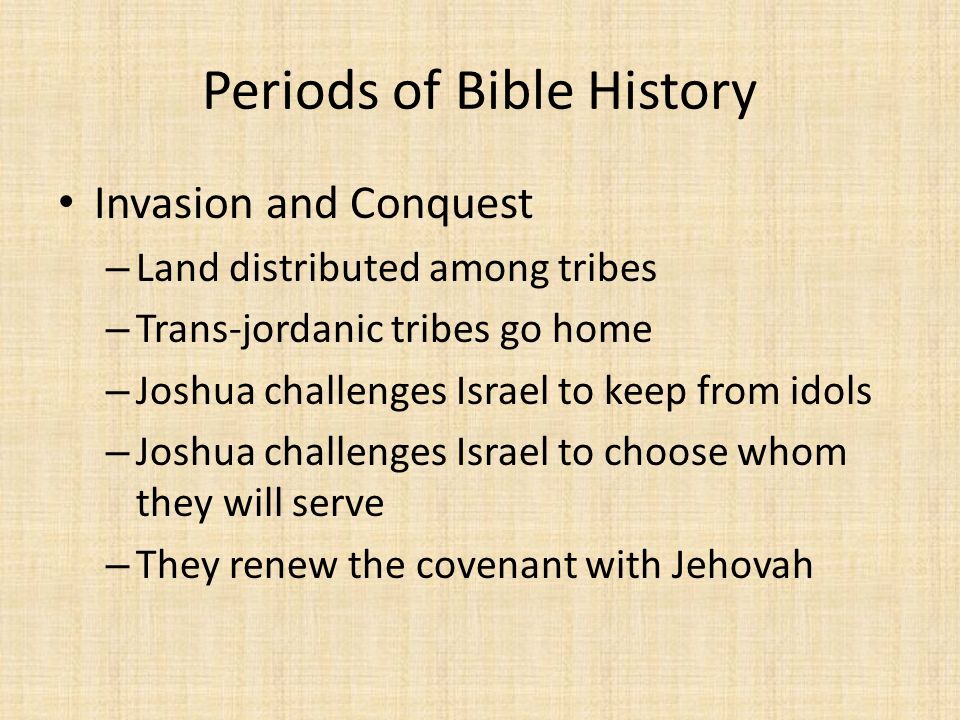 Periods of Bible History

• Invasion and Conquest
– Land distributed among tribes
– Trans-jordanic tribes go home
– Joshua challenges Israel to keep from idols
– Joshua challenges Israel to choose whom they will serve
– They renew the covenant with Jehovah